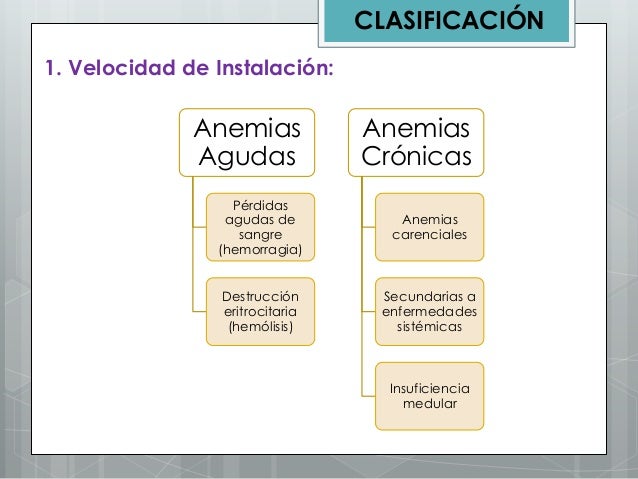 CLASIFICACIÓN

1. Velocidad de Instalación:

Anemias Agudas

Pérdidas agudas de sangre (hemorragia)

Destrucción eritrocitaria (hemólisis)

Anemias Crónicas

Anemias carenciales

Secundarias a enfermedades sistémicas

Insuficiencia medular